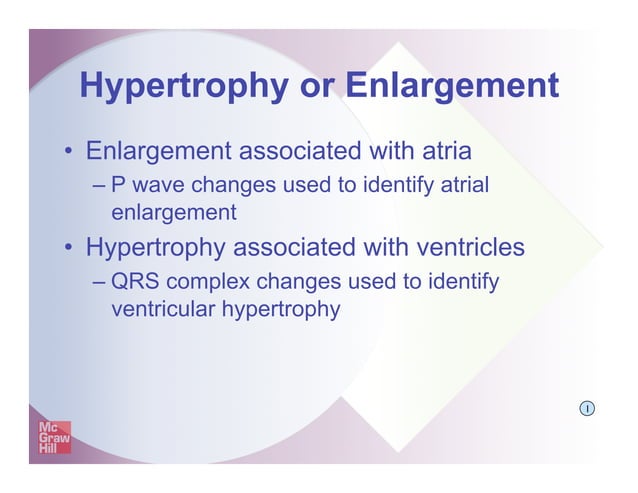 Hypertrophy or Enlargement

• Enlargement associated with atria
– P wave changes used to identify atrial enlargement

• Hypertrophy associated with ventricles
– QRS complex changes used to identify ventricular hypertrophy

I

Mc Graw Hill